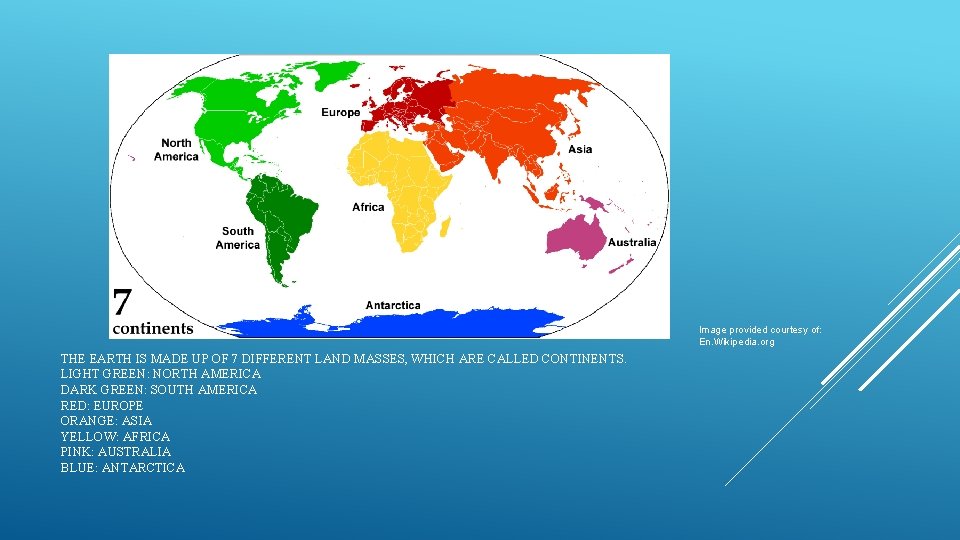 North America

Europe

Asia

Africa

South America

Australia

Antarctica

7
continents

Image provided courtesy of:
En.Wikipedia.org

THE EARTH IS MADE UP OF 7 DIFFERENT LAND MASSES, WHICH ARE CALLED CONTINENTS.
LIGHT GREEN: NORTH AMERICA
DARK GREEN: SOUTH AMERICA
RED: EUROPE
ORANGE: ASIA
YELLOW: AFRICA
PINK: AUSTRALIA
BLUE: ANTARCTICA